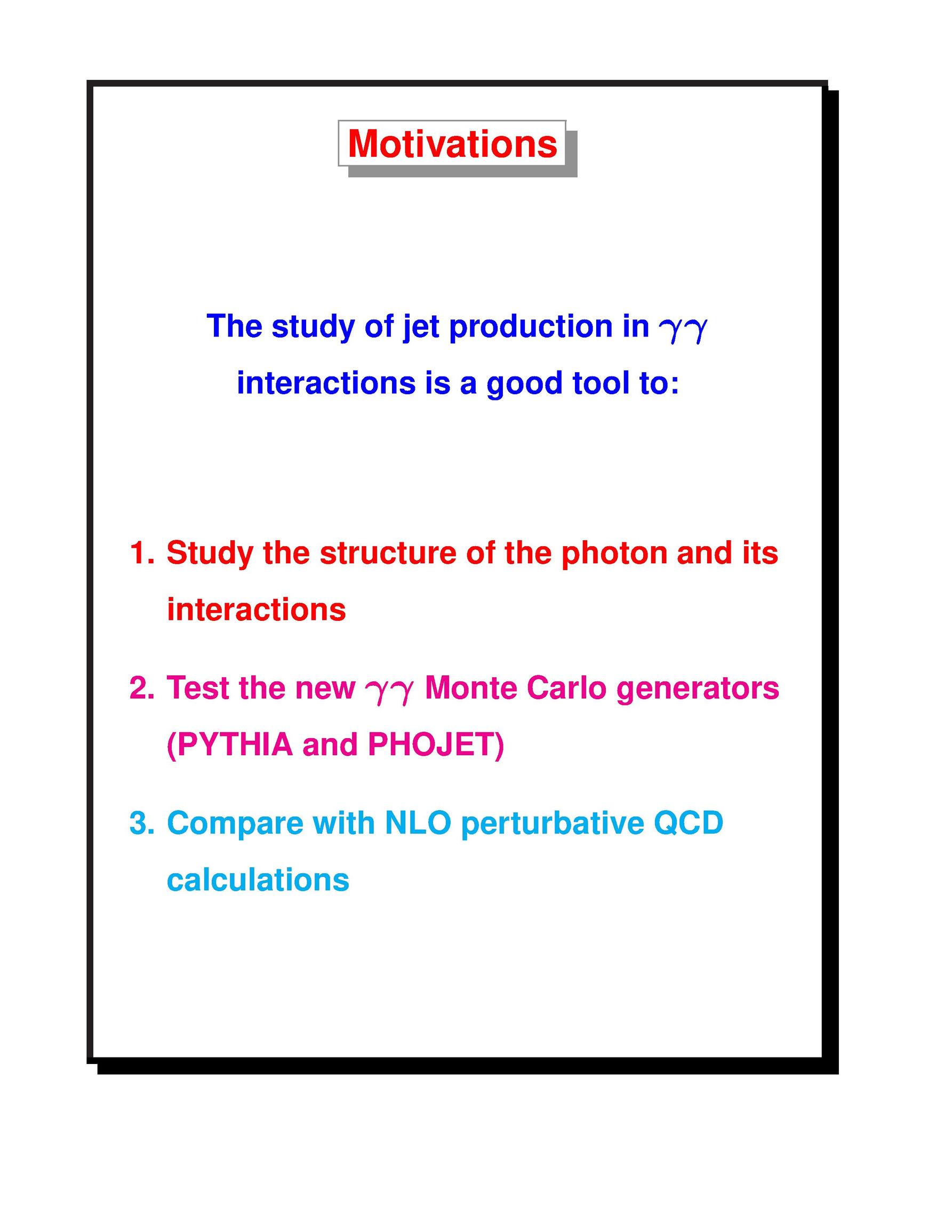 Motivations

The study of jet production in $\gamma\gamma$ interactions is a good tool to:

1. Study the structure of the photon and its interactions

2. Test the new $\gamma\gamma$ Monte Carlo generators (PYTHIA and PHOJET)

3. Compare with NLO perturbative QCD calculations